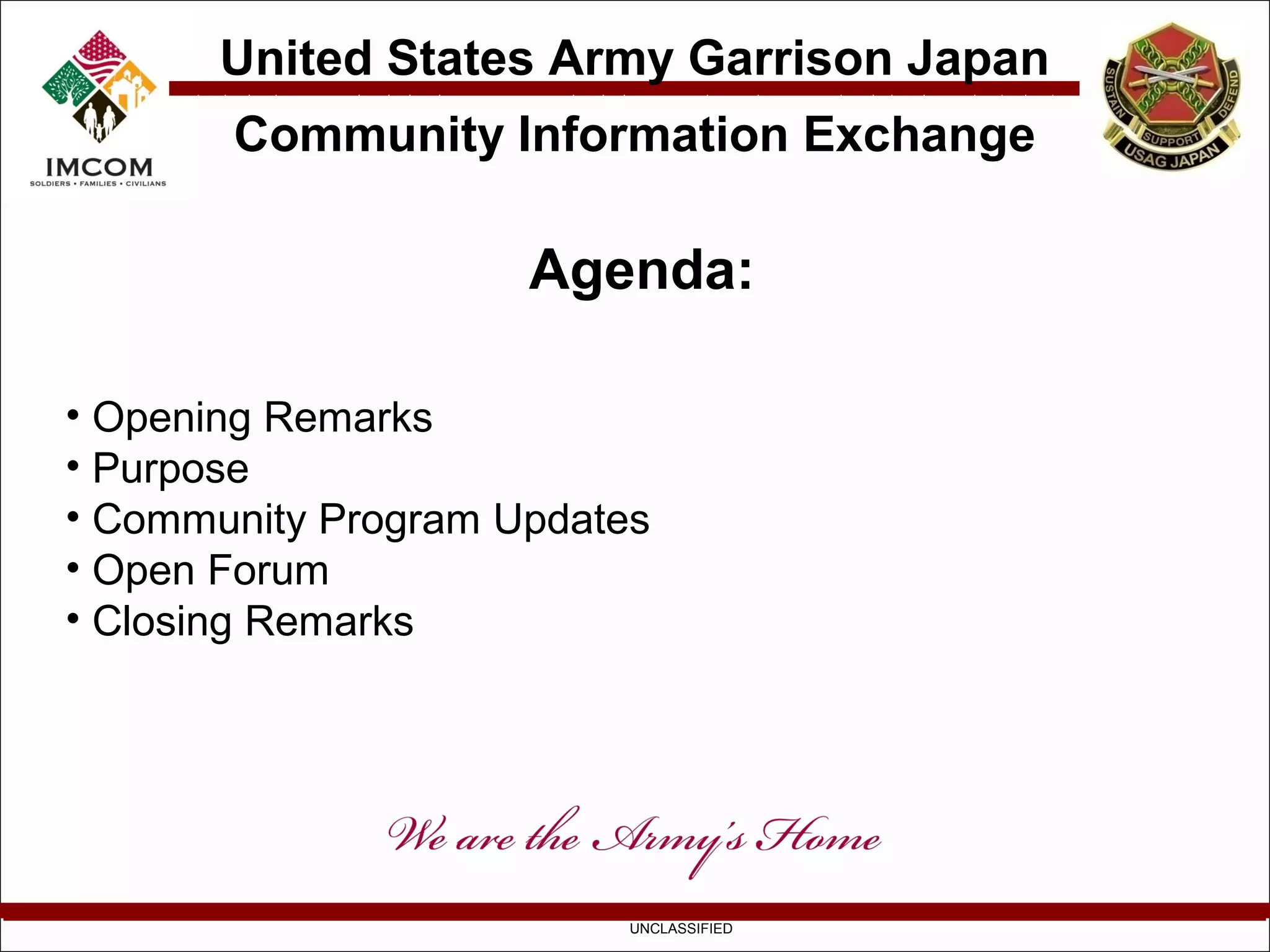 IMCOM
SOLDIERS • FAMILIES • CIVILIANS

United States Army Garrison Japan

Community Information Exchange

SUSTAIN SUPPORT DEFEND
USAG JAPAN

Agenda:

• Opening Remarks
• Purpose
• Community Program Updates
• Open Forum
• Closing Remarks

We are the Army's Home

UNCLASSIFIED